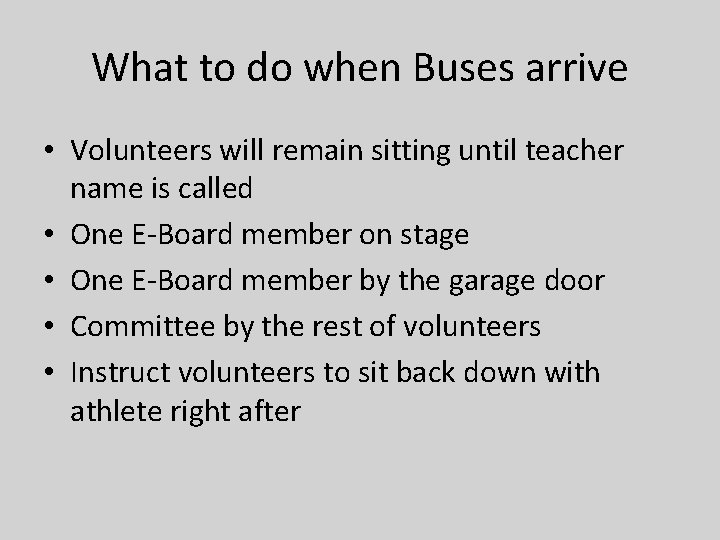 What to do when Buses arrive

• Volunteers will remain sitting until teacher name is called
• One E-Board member on stage
• One E-Board member by the garage door
• Committee by the rest of volunteers
• Instruct volunteers to sit back down with athlete right after